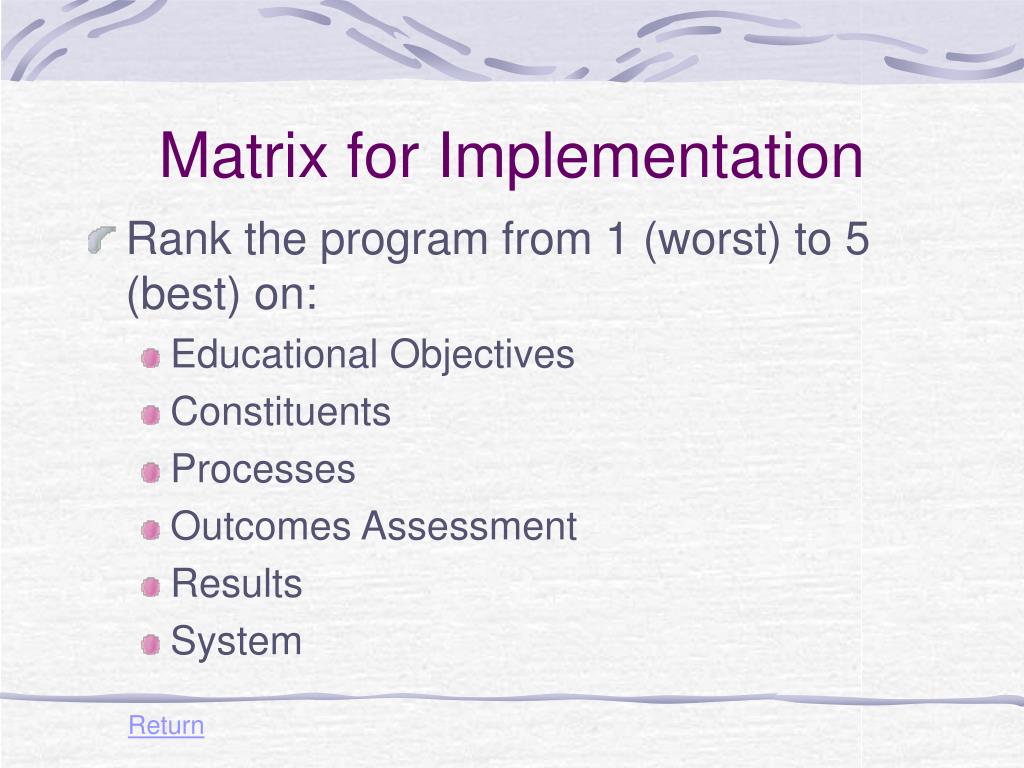 Matrix for Implementation

Rank the program from 1 (worst) to 5 (best) on:

Educational Objectives

Constituents

Processes

Outcomes Assessment

Results

System

Return